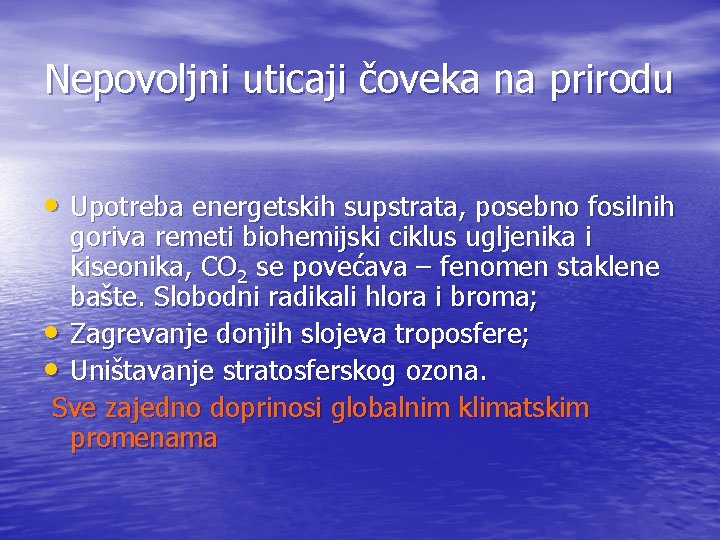 Nepovoljni uticaji čoveka na prirodu

• Upotreba energetskih supstrata, posebno fosilnih goriva remeti biohemijski ciklus ugljenika i kiseonika, $CO_2$ se povećava – fenomen staklene bašte. Slobodni radikali hlora i broma;
• Zagrevanje donjih slojeva troposfere;
• Uništavanje stratosferskog ozona.

Sve zajedno doprinosi globalnim klimatskim promenama